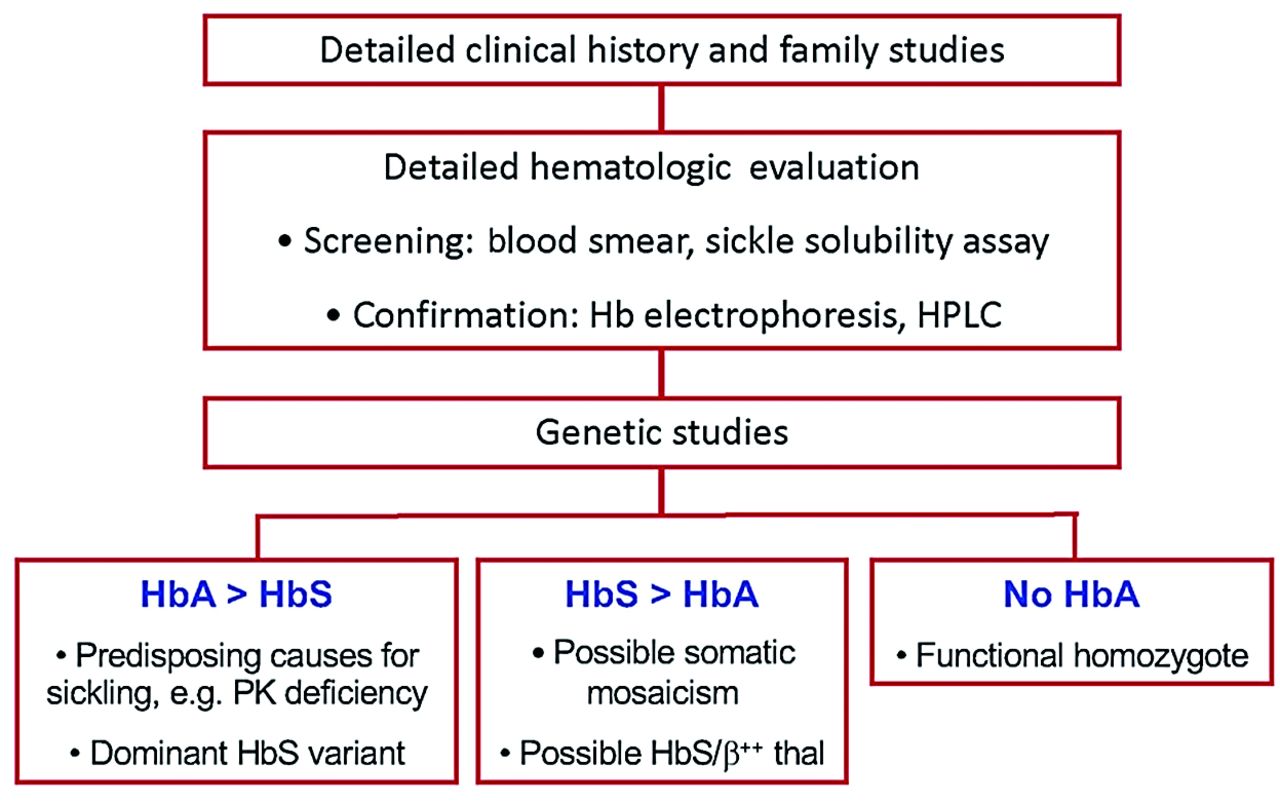 Detailed clinical history and family studies

Detailed hematologic evaluation

• Screening: blood smear, sickle solubility assay

• Confirmation: Hb electrophoresis, HPLC

Genetic studies

HbA > HbS

• Predisposing causes for sickling, e.g. PK deficiency

• Dominant HbS variant

HbS > HbA

• Possible somatic mosaicism

• Possible HbS/$\beta^{++}$ thal

No HbA

• Functional homozygote